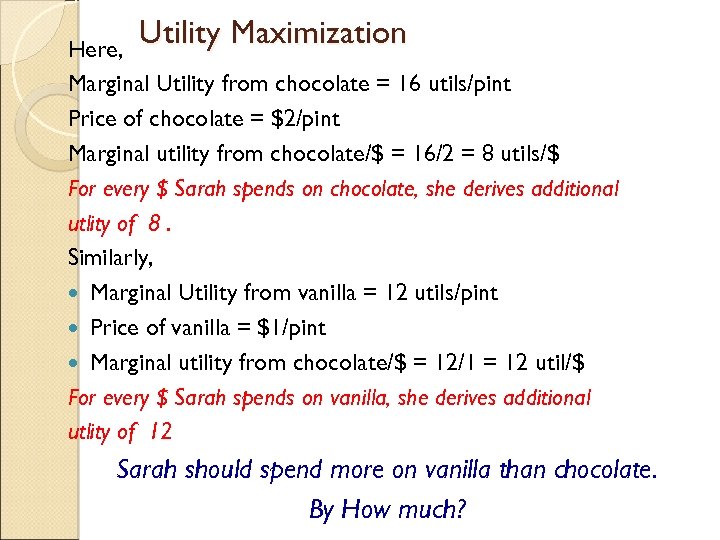 Utility Maximization

Here,

Marginal Utility from chocolate = 16 utils/pint

Price of chocolate = \$2/pint

Marginal utility from chocolate/\$ = 16/2 = 8 utils/\$

For every \$ Sarah spends on chocolate, she derives additional utlity of 8 .

Similarly,

- Marginal Utility from vanilla = 12 utils/pint
- Price of vanilla = \$1/pint
- Marginal utility from chocolate/\$ = 12/1 = 12 util/\$

For every \$ Sarah spends on vanilla, she derives additional utlity of 12

Sarah should spend more on vanilla than chocolate.

By How much?